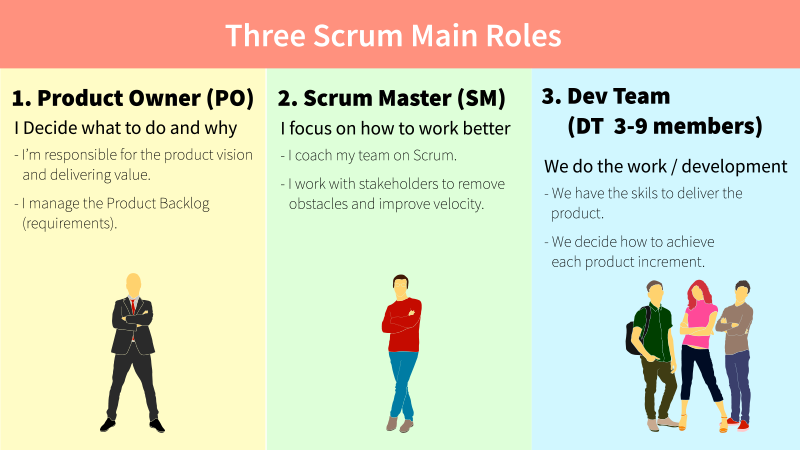 Three Scrum Main Roles

1. Product Owner (PO)

I Decide what to do and why

- I'm responsible for the product vision and delivering value.

- I manage the Product Backlog (requirements).

2. Scrum Master (SM)

I focus on how to work better

- I coach my team on Scrum.

- I work with stakeholders to remove obstacles and improve velocity.

3. Dev Team
(DT 3-9 members)

We do the work / development

- We have the skils to deliver the product.

- We decide how to achieve each product increment.